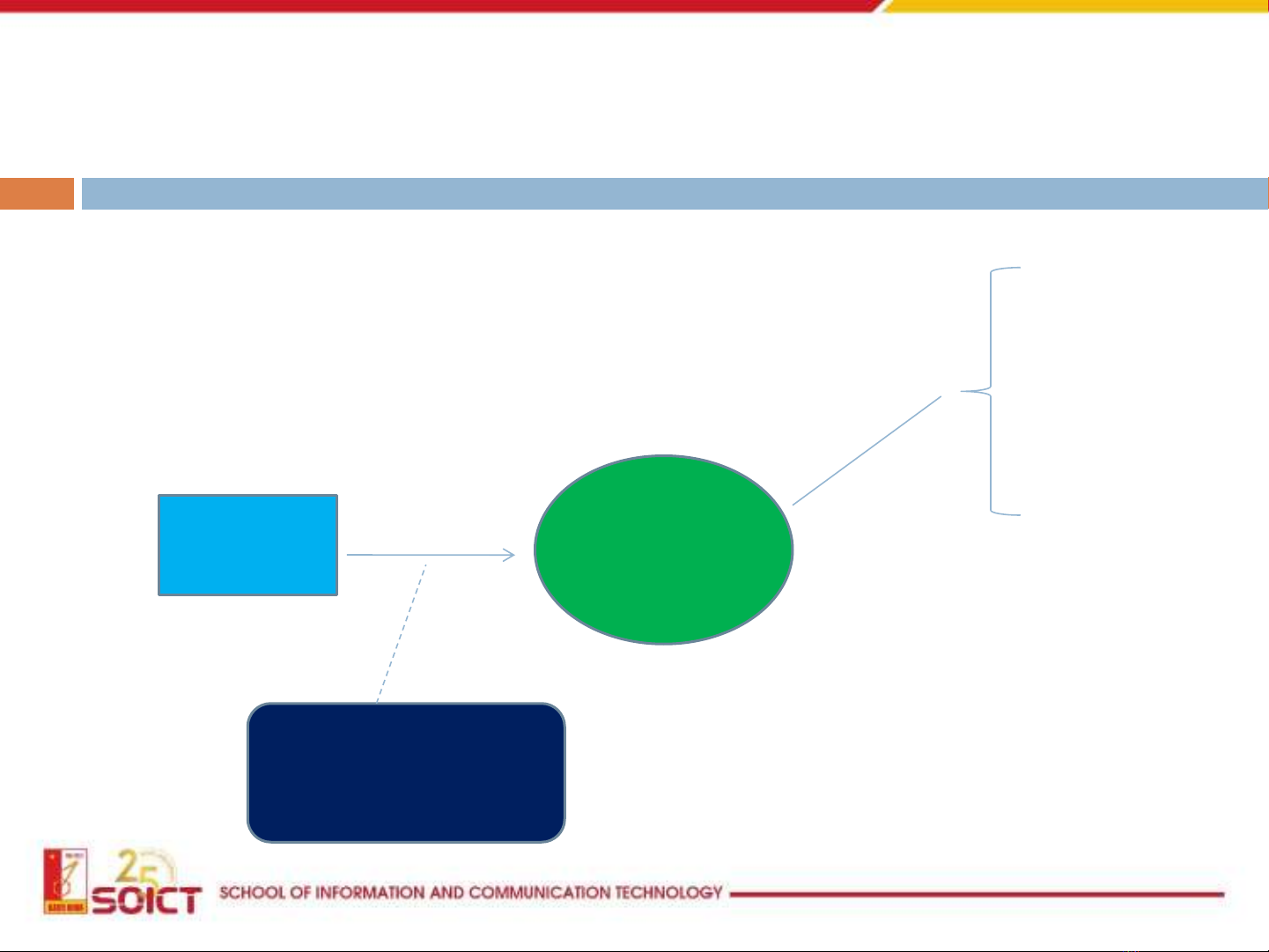 25
SOICT
SCHOOL OF INFORMATION AND COMMUNICATION TECHNOLOGY